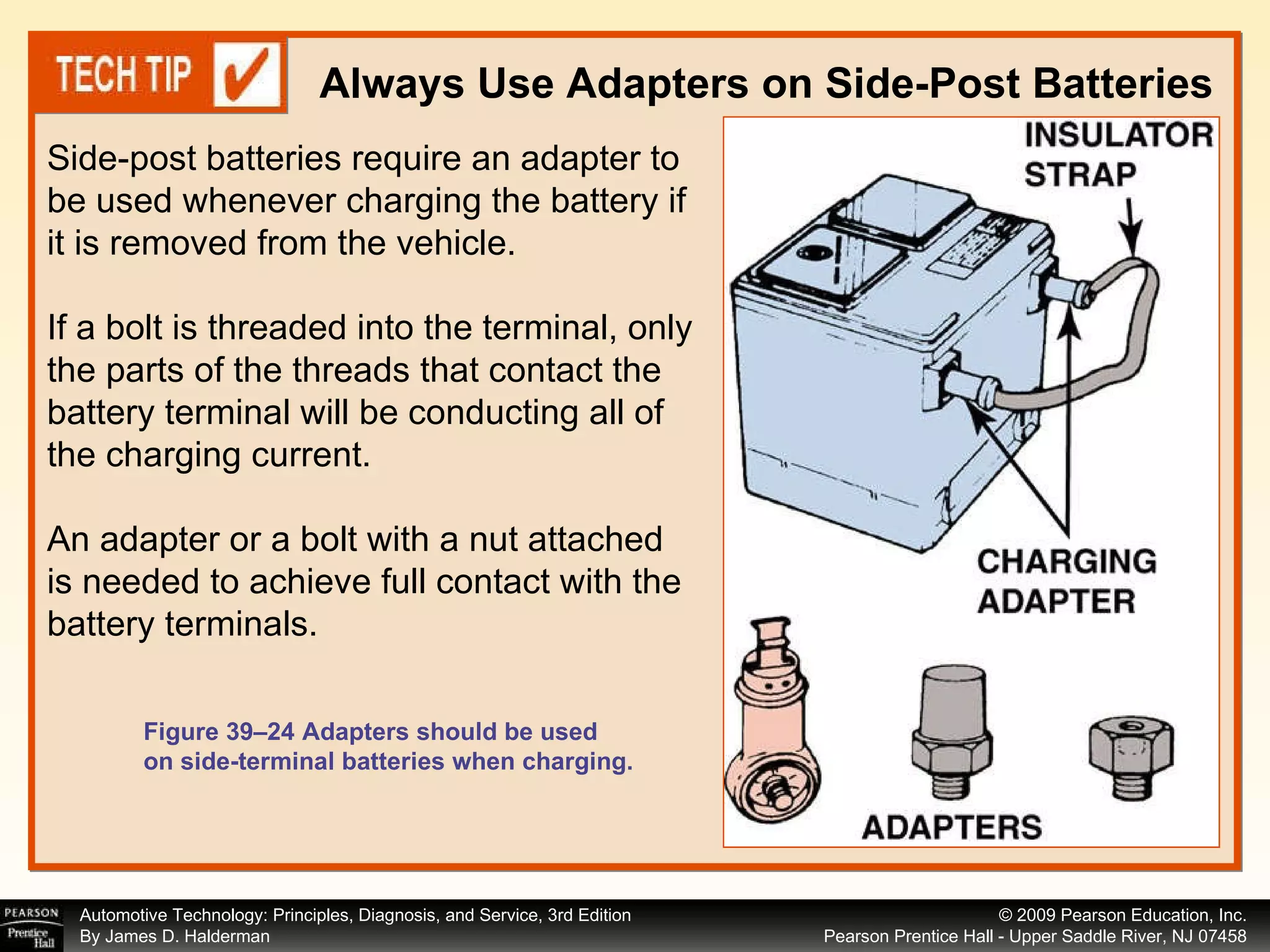 TECH TIP

Always Use Adapters on Side-Post Batteries

Side-post batteries require an adapter to be used whenever charging the battery if it is removed from the vehicle.

If a bolt is threaded into the terminal, only the parts of the threads that contact the battery terminal will be conducting all of the charging current.

An adapter or a bolt with a nut attached is needed to achieve full contact with the battery terminals.

Figure 39–24 Adapters should be used on side-terminal batteries when charging.

INSULATOR STRAP

CHARGING ADAPTER

ADAPTERS

PEARSON Prentice Hall

Automotive Technology: Principles, Diagnosis, and Service, 3rd Edition
By James D. Halderman

© 2009 Pearson Education, Inc.
Pearson Prentice Hall - Upper Saddle River, NJ 07458